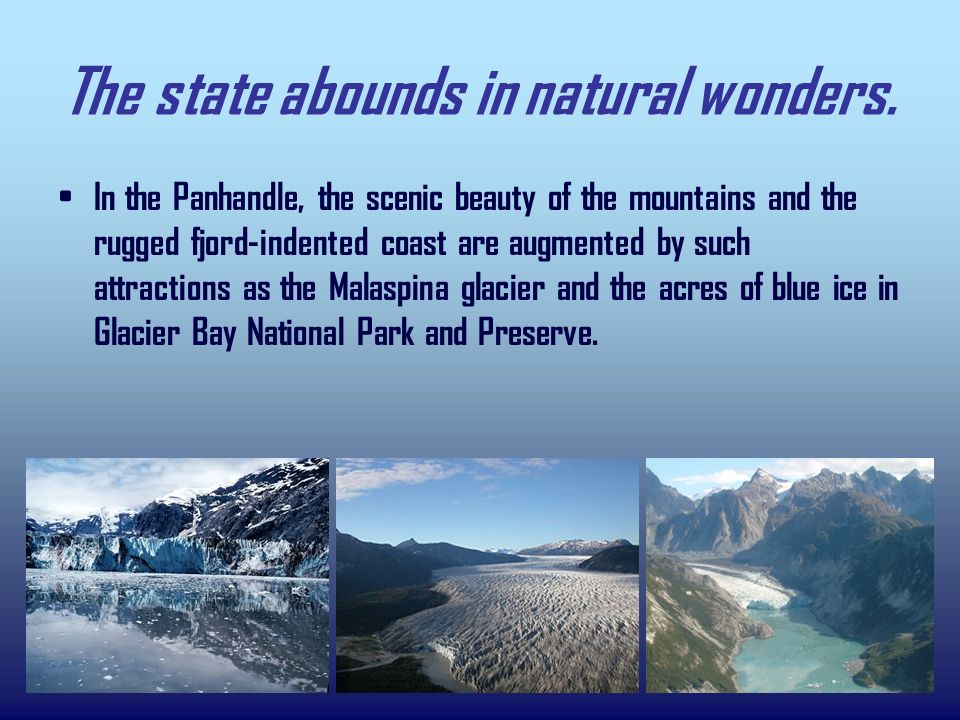 The state abounds in natural wonders.

• In the Panhandle, the scenic beauty of the mountains and the rugged fjord-indented coast are augmented by such attractions as the Malaspina glacier and the acres of blue ice in Glacier Bay National Park and Preserve.